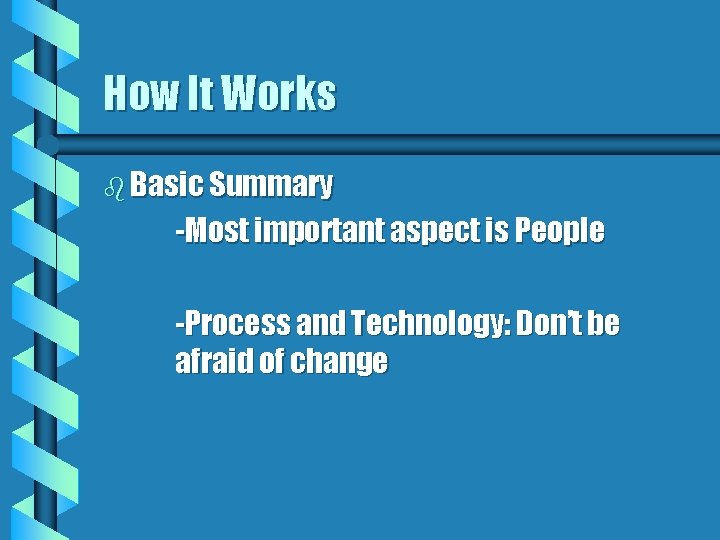 How It Works

Basic Summary

-Most important aspect is People

-Process and Technology: Don't be afraid of change